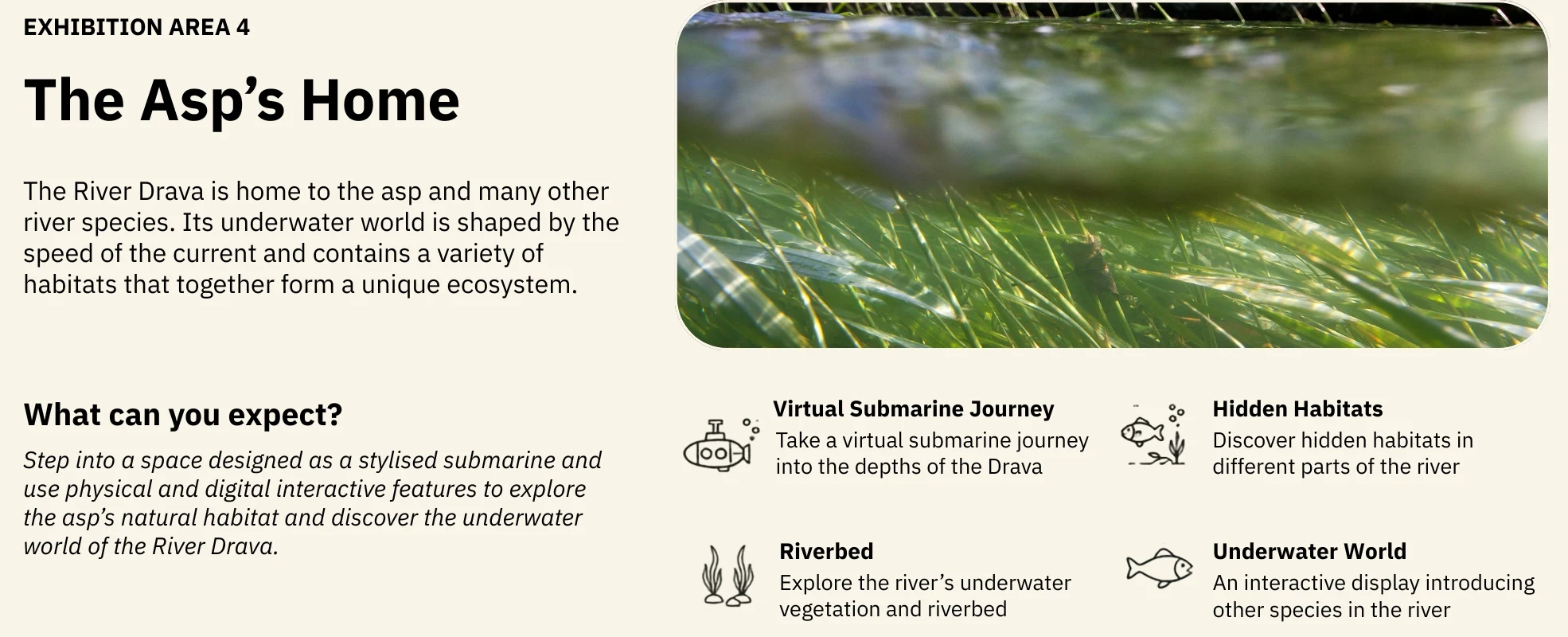 EXHIBITION AREA 4

The Asp’s Home

The River Drava is home to the asp and many other river species. Its underwater world is shaped by the speed of the current and contains a variety of habitats that together form a unique ecosystem.

What can you expect?

Step into a space designed as a stylised submarine and use physical and digital interactive features to explore the asp’s natural habitat and discover the underwater world of the River Drava.

Virtual Submarine Journey
Take a virtual submarine journey into the depths of the Drava

Hidden Habitats
Discover hidden habitats in different parts of the river

Riverbed
Explore the river’s underwater vegetation and riverbed

Underwater World
An interactive display introducing other species in the river